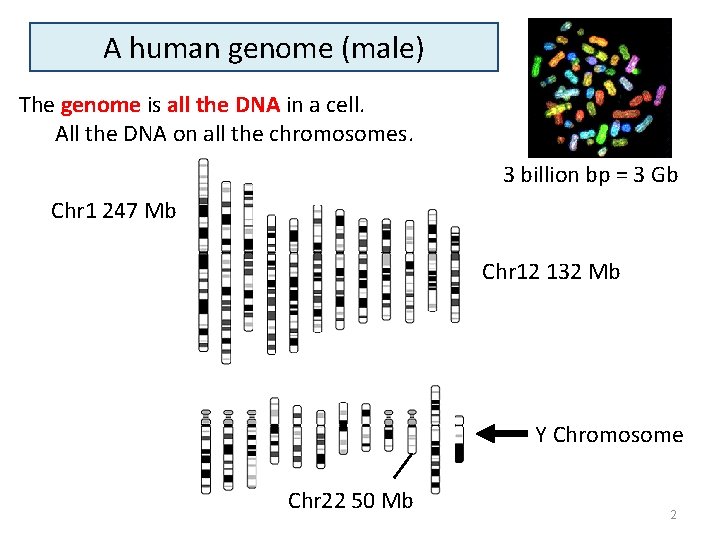 A human genome (male)

The genome is all the DNA in a cell.
All the DNA on all the chromosomes.

3 billion bp = 3 Gb

Chr1 247 Mb

Chr12 132 Mb

Y Chromosome

Chr22 50 Mb

2